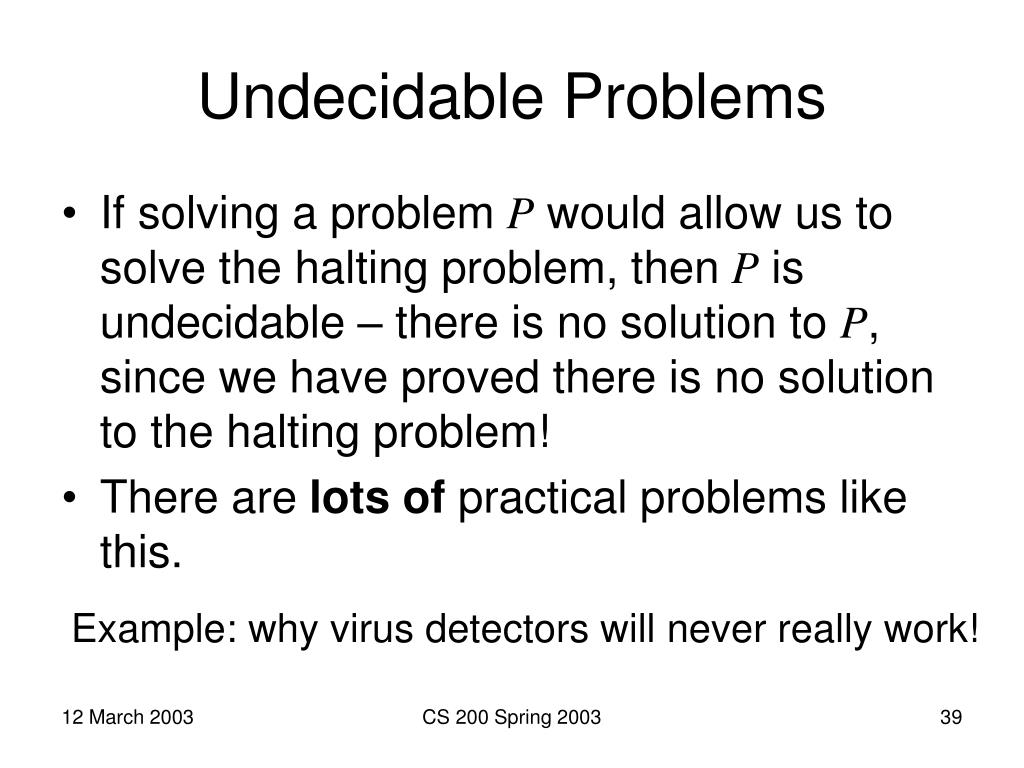 Undecidable Problems

• If solving a problem $P$ would allow us to solve the halting problem, then $P$ is undecidable – there is no solution to $P$, since we have proved there is no solution to the halting problem!
• There are **lots of** practical problems like this.

Example: why virus detectors will never really work!

12 March 2003
CS 200 Spring 2003
39